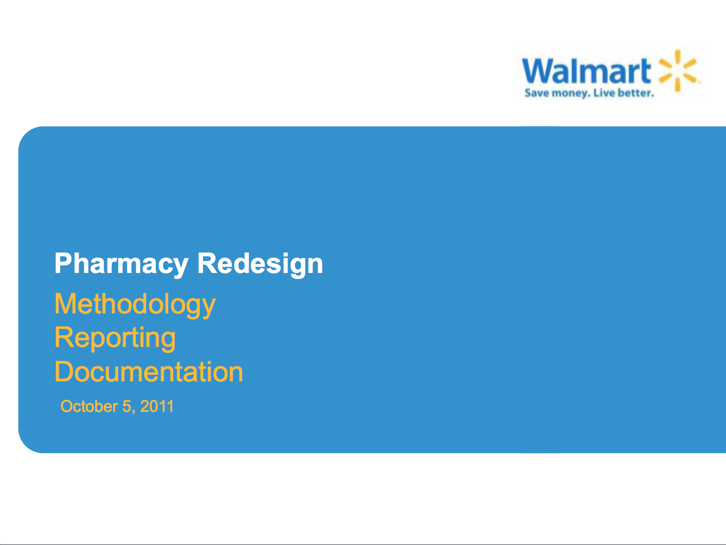 Walmart
Save money. Live better.

Pharmacy Redesign

Methodology
Reporting
Documentation

October 5, 2011